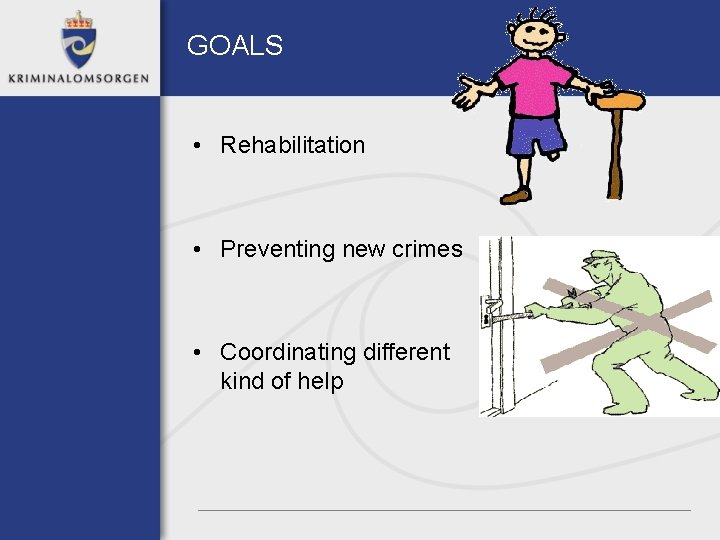 KRIMINALOMSORGEN

GOALS

• Rehabilitation

• Preventing new crimes

• Coordinating different kind of help